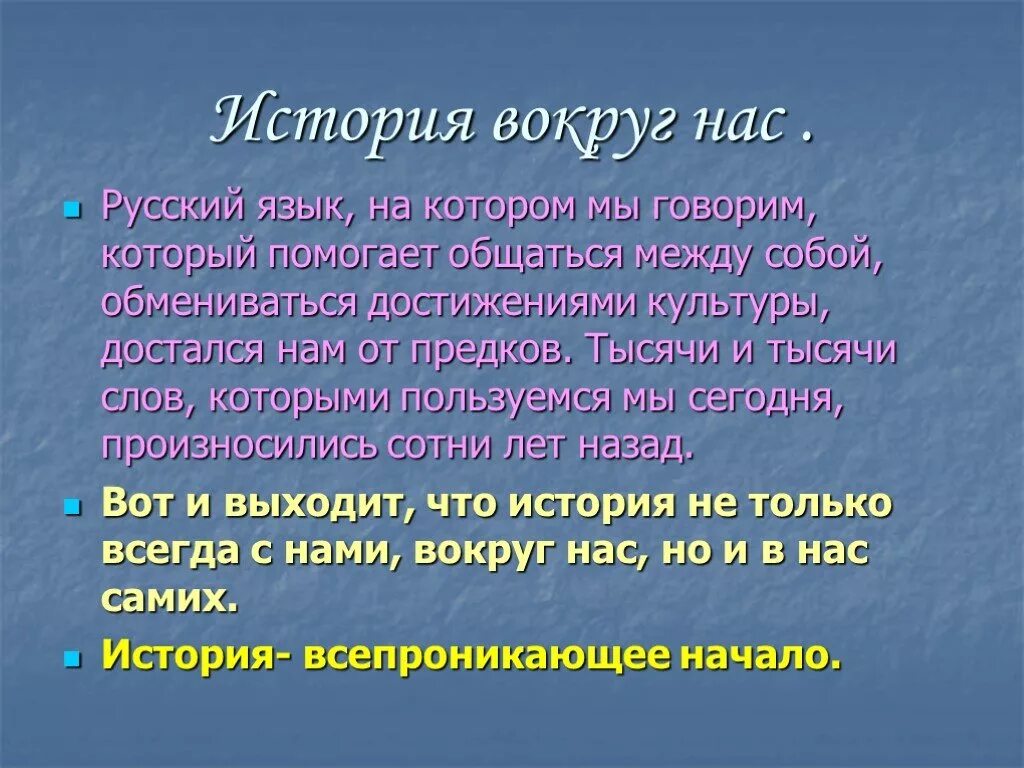 История вокруг нас .

Русский язык, на котором мы говорим, который помогает общаться между собой, обмениваться достижениями культуры, достался нам от предков. Тысячи и тысячи слов, которыми пользуемся мы сегодня, произносились сотни лет назад.

Вот и выходит, что история не только всегда с нами, вокруг нас, но и в нас самих.

История- всепроникающее начало.